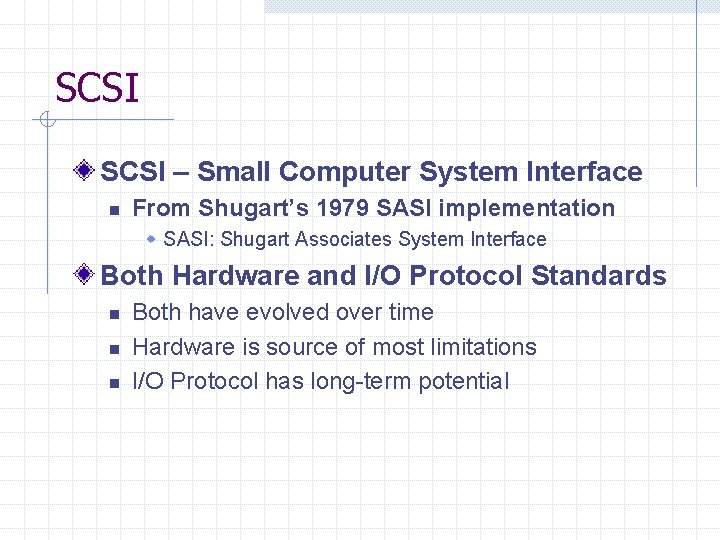 SCSI

SCSI – Small Computer System Interface

From Shugart's 1979 SASI implementation

SASI: Shugart Associates System Interface

Both Hardware and I/O Protocol Standards

Both have evolved over time

Hardware is source of most limitations

I/O Protocol has long-term potential